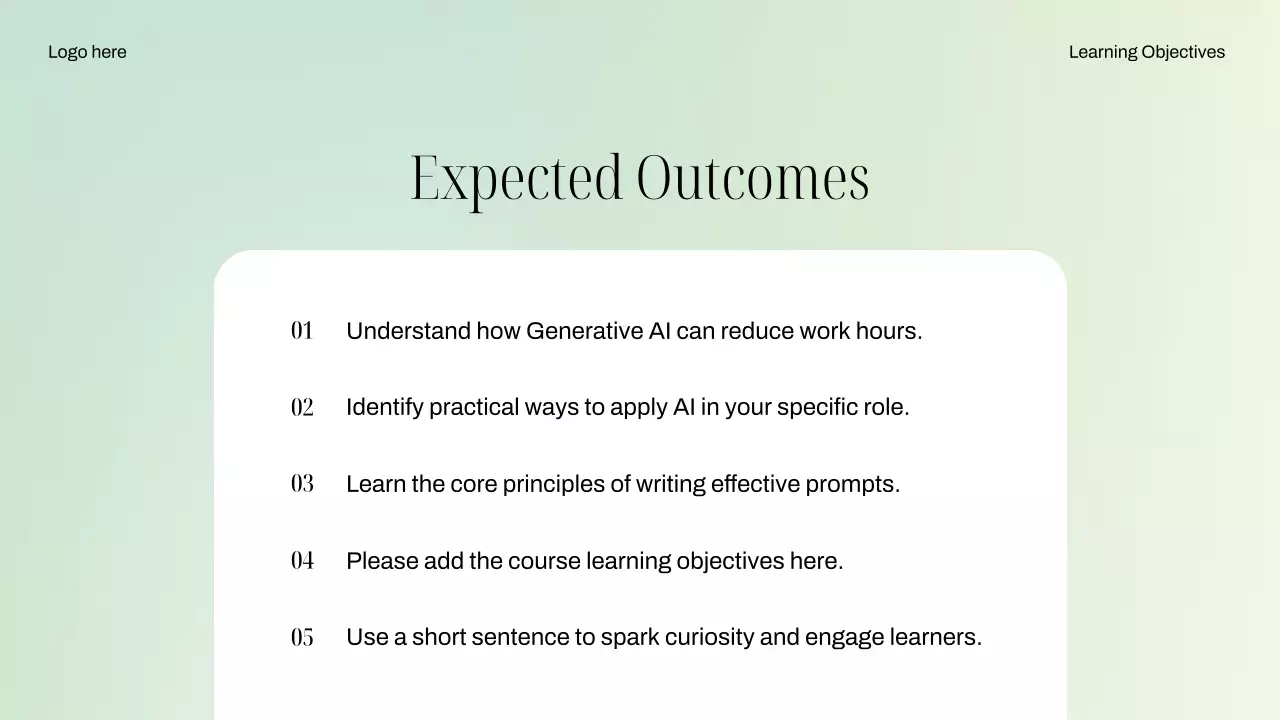 Logo here

Learning Objectives

Expected Outcomes

01 Understand how Generative AI can reduce work hours.

02 Identify practical ways to apply AI in your specific role.

03 Learn the core principles of writing effective prompts.

04 Please add the course learning objectives here.

05 Use a short sentence to spark curiosity and engage learners.